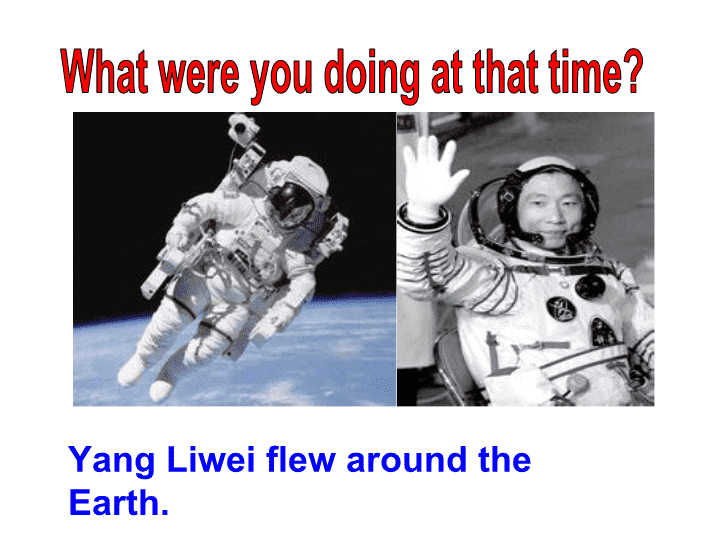 What were you doing at that time?

Yang Liwei flew around the Earth.